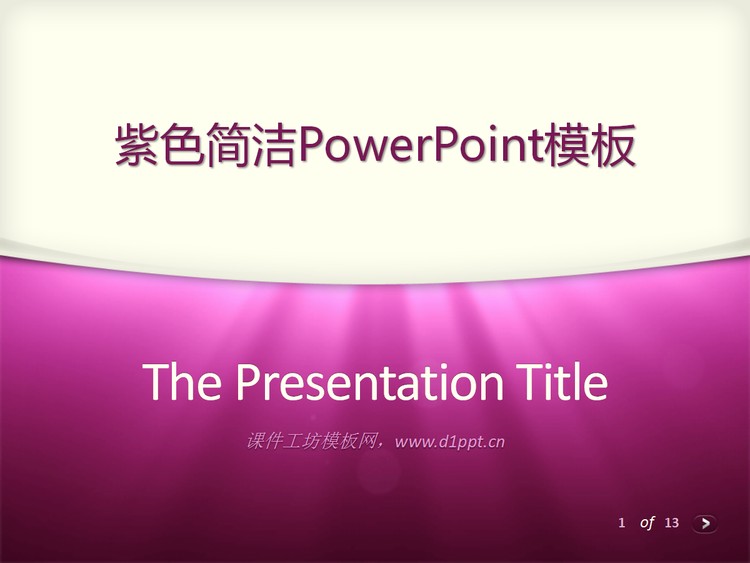 紫色简洁PowerPoint模板

The Presentation Title

课件工坊模板网，www.d1ppt.cn

1 of 13